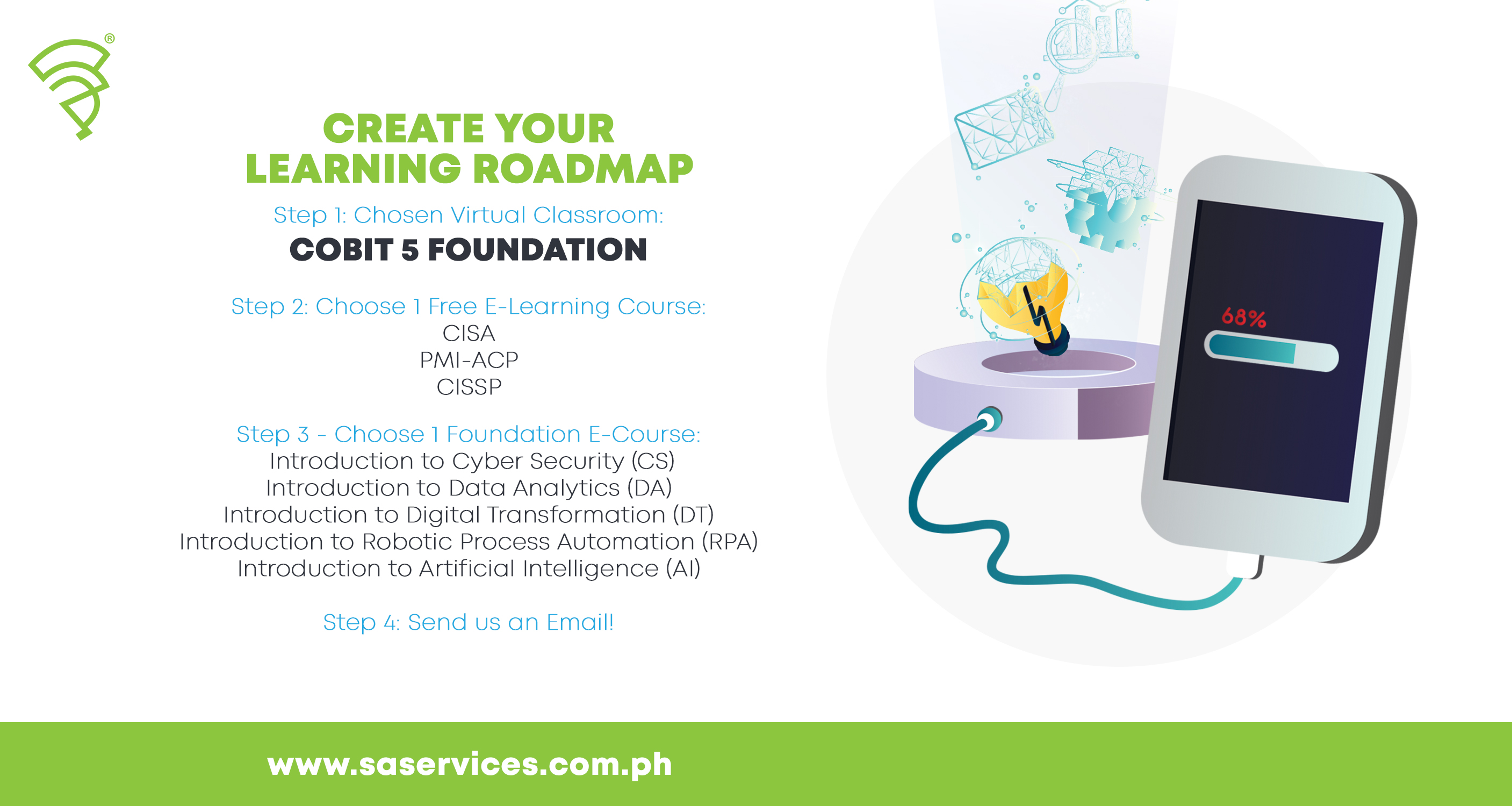 ®

CREATE YOUR LEARNING ROADMAP

Step 1: Chosen Virtual Classroom:
COBIT 5 FOUNDATION

Step 2: Choose 1 Free E-Learning Course:
CISA
PMI-ACP
CISSP

Step 3 - Choose 1 Foundation E-Course:
Introduction to Cyber Security (CS)
Introduction to Data Analytics (DA)
Introduction to Digital Transformation (DT)
Introduction to Robotic Process Automation (RPA)
Introduction to Artificial Intelligence (AI)

Step 4: Send us an Email!

68%

www.saservices.com.ph